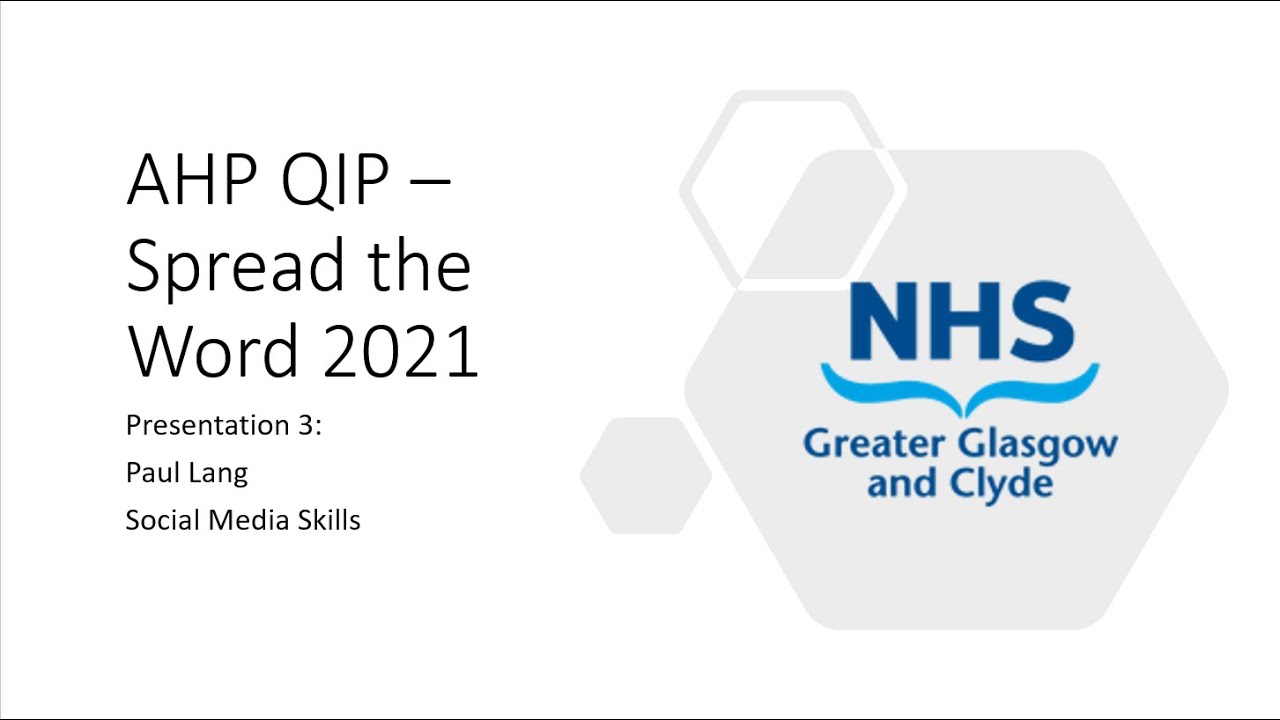 AHP QIP – Spread the Word 2021

Presentation 3:

Paul Lang

Social Media Skills

NHS
Greater Glasgow and Clyde